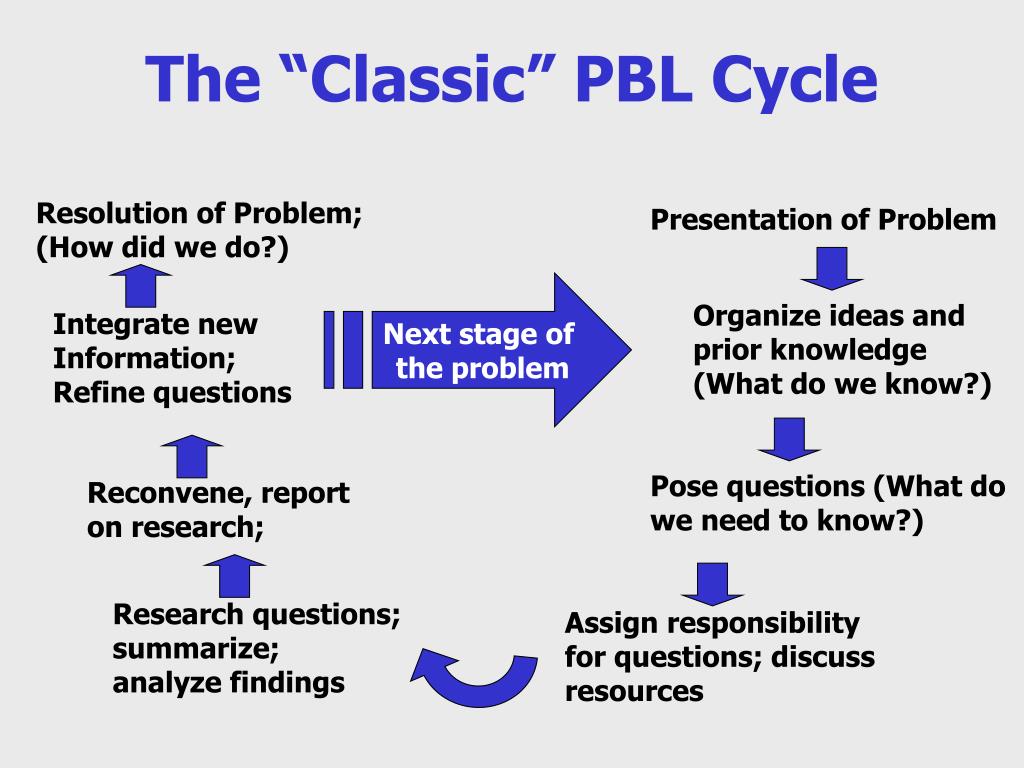 The “Classic” PBL Cycle

Presentation of Problem

Organize ideas and prior knowledge (What do we know?)

Pose questions (What do we need to know?)

Assign responsibility for questions; discuss resources

Research questions; summarize; analyze findings

Reconvene, report on research;

Integrate new Information; Refine questions

Resolution of Problem; (How did we do?)

Next stage of the problem